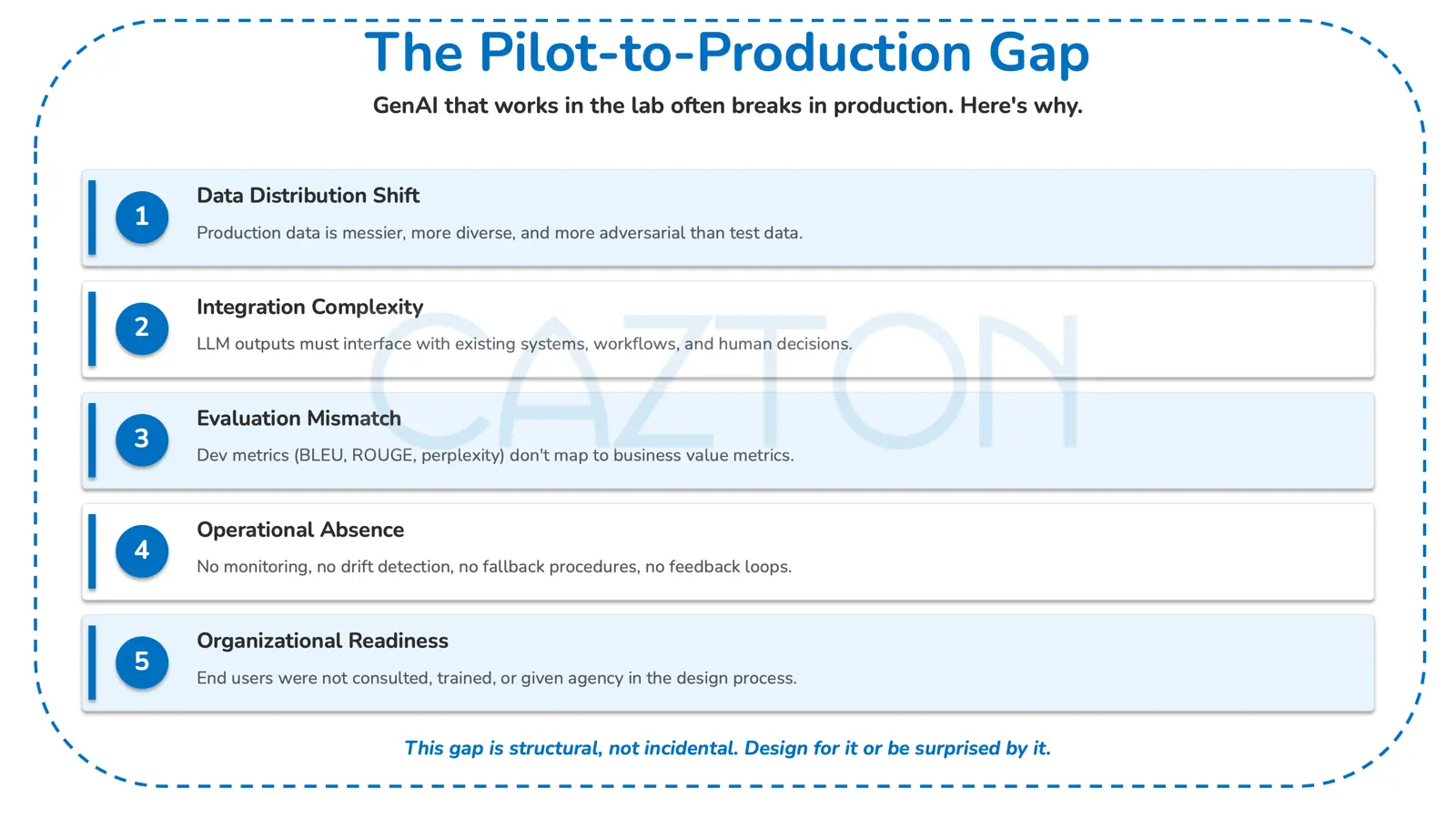 The Pilot-to-Production Gap

GenAI that works in the lab often breaks in production. Here's why.

1

Data Distribution Shift

Production data is messier, more diverse, and more adversarial than test data.

2

Integration Complexity

LLM outputs must interface with existing systems, workflows, and human decisions.

CAZTON

3

Evaluation Mismatch

Dev metrics (BLEU, ROUGE, perplexity) don't map to business value metrics.

4

Operational Absence

No monitoring, no drift detection, no fallback procedures, no feedback loops.

5

Organizational Readiness

End users were not consulted, trained, or given agency in the design process.

This gap is structural, not incidental. Design for it or be surprised by it.